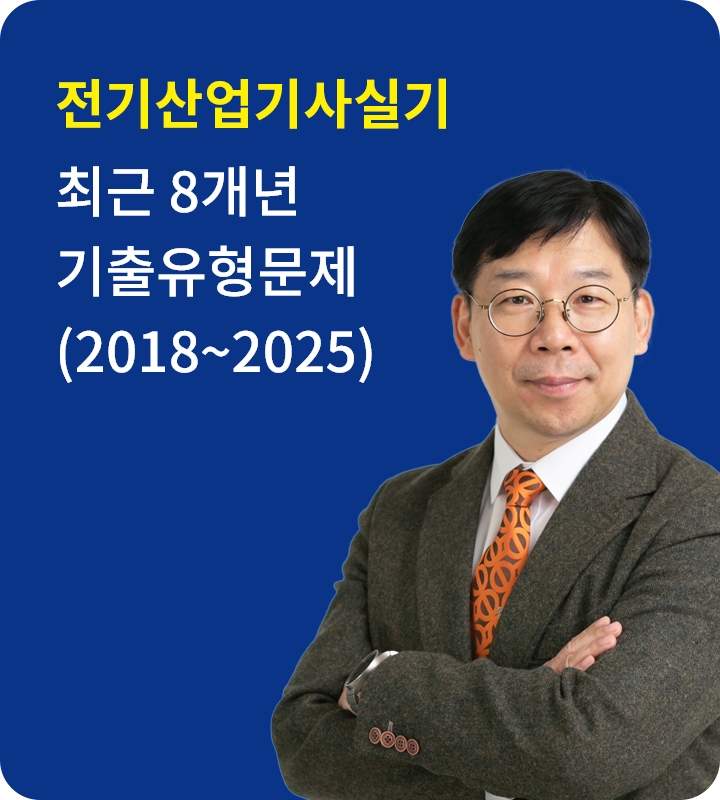 전기산업기사실기

최근 8개년
기출유형문제
(2018~2025)